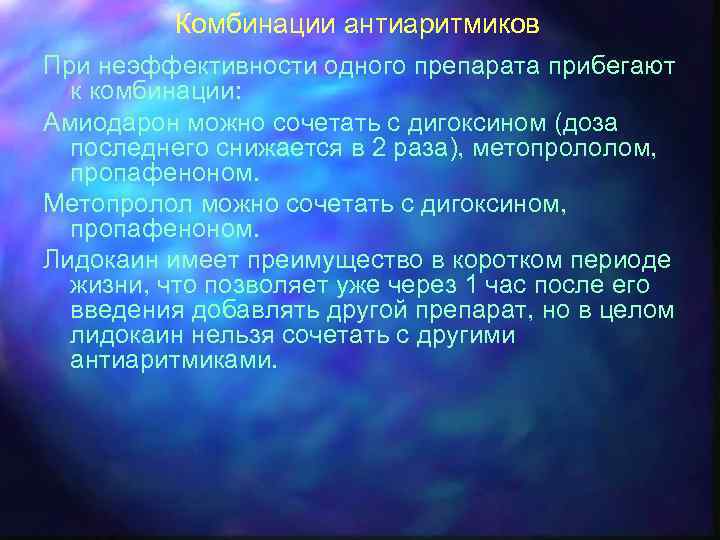 Комбинации антиаритмиков

При неэффективности одного препарата прибегают к комбинации:

Амиодарон можно сочетать с дигоксином (доза последнего снижается в 2 раза), метопрололом, пропафеноном.

Метопролол можно сочетать с дигоксином, пропафеноном.

Лидокаин имеет преимущество в коротком периоде жизни, что позволяет уже через 1 час после его введения добавлять другой препарат, но в целом лидокаин нельзя сочетать с другими антиаритмиками.